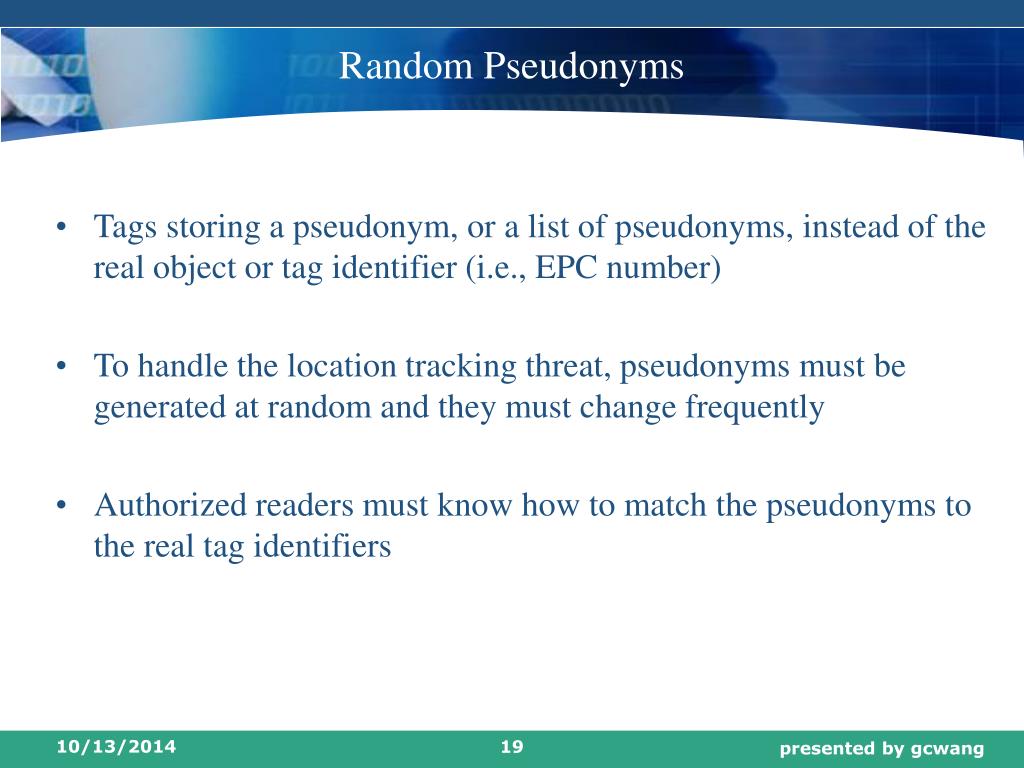 Random Pseudonyms

• Tags storing a pseudonym, or a list of pseudonyms, instead of the real object or tag identifier (i.e., EPC number)

• To handle the location tracking threat, pseudonyms must be generated at random and they must change frequently

• Authorized readers must know how to match the pseudonyms to the real tag identifiers

10/13/2014 19 presented by gcwang